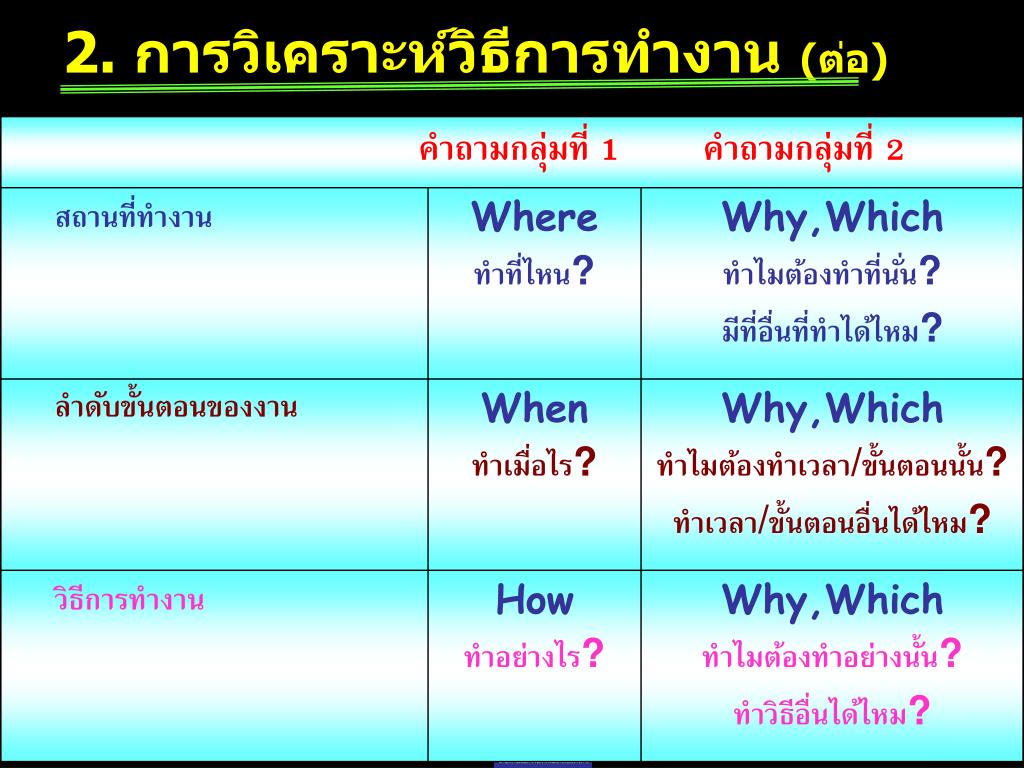 2. การวิเคราะห์วิธีการทำงาน (ต่อ)

| | คำถามกลุ่มที่ 1 | คำถามกลุ่มที่ 2 |
|---|---|---|
| สถานที่ทำงาน | Where ทำที่ไหน? | Why,Which ทำไมต้องทำที่นั่น? มีที่อื่นที่ทำได้ไหม? |
| ลำดับขั้นตอนของงาน | When ทำเมื่อไร? | Why,Which ทำไมต้องทำเวลา/ขั้นตอนนั้น? ทำเวลา/ขั้นตอนอื่นได้ไหม? |
| วิธีการทำงาน | How ทำอย่างไร? | Why,Which ทำไมต้องทำอย่างนั้น? ทำวิธีอื่นได้ไหม? |